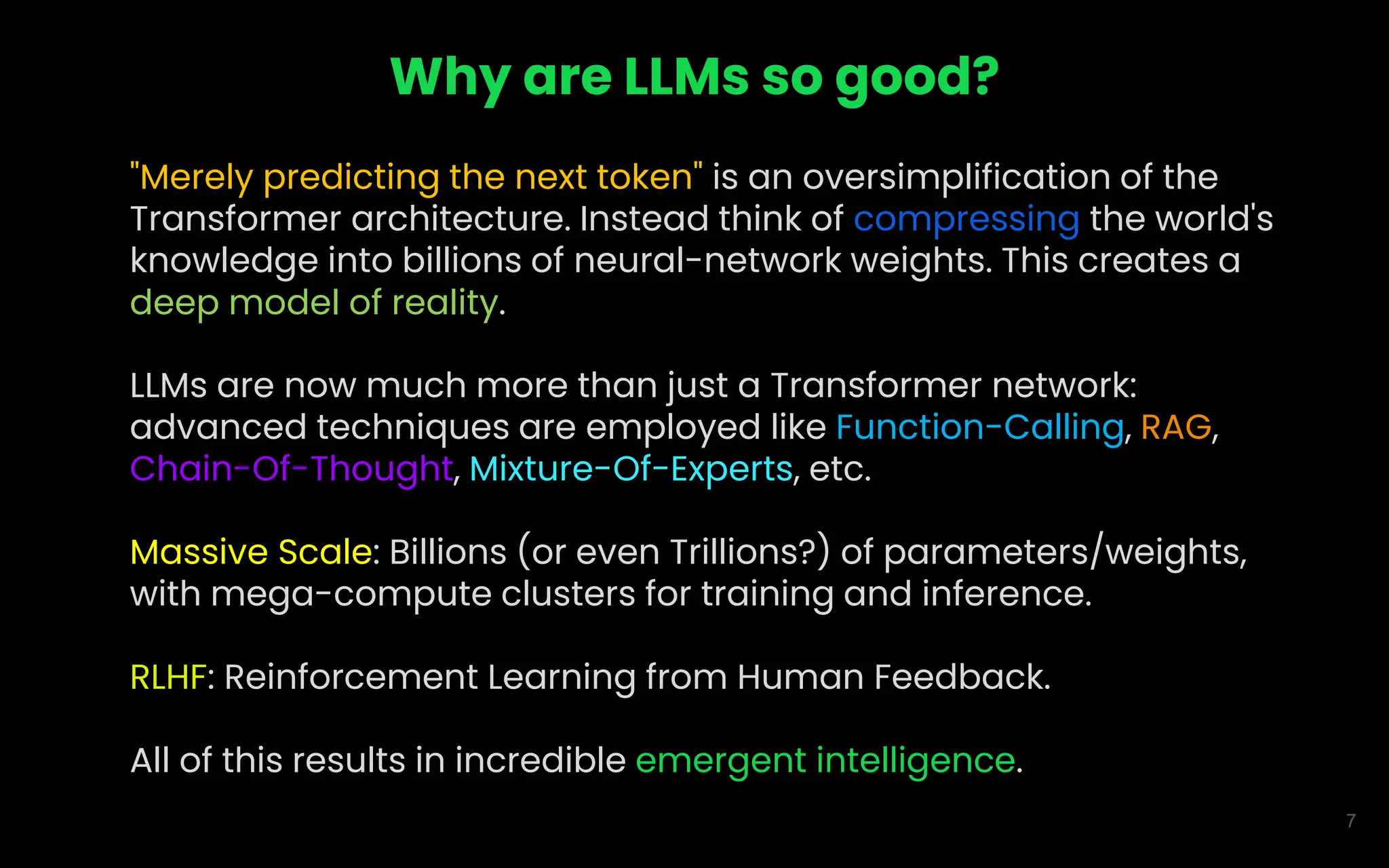 Why are LLMs so good?

"Merely predicting the next token" is an oversimplification of the Transformer architecture. Instead think of compressing the world's knowledge into billions of neural-network weights. This creates a deep model of reality.

LLMs are now much more than just a Transformer network: advanced techniques are employed like Function-Calling, RAG, Chain-Of-Thought, Mixture-Of-Experts, etc.

Massive Scale: Billions (or even Trillions?) of parameters/weights, with mega-compute clusters for training and inference.

RLHF: Reinforcement Learning from Human Feedback.

All of this results in incredible emergent intelligence.

7